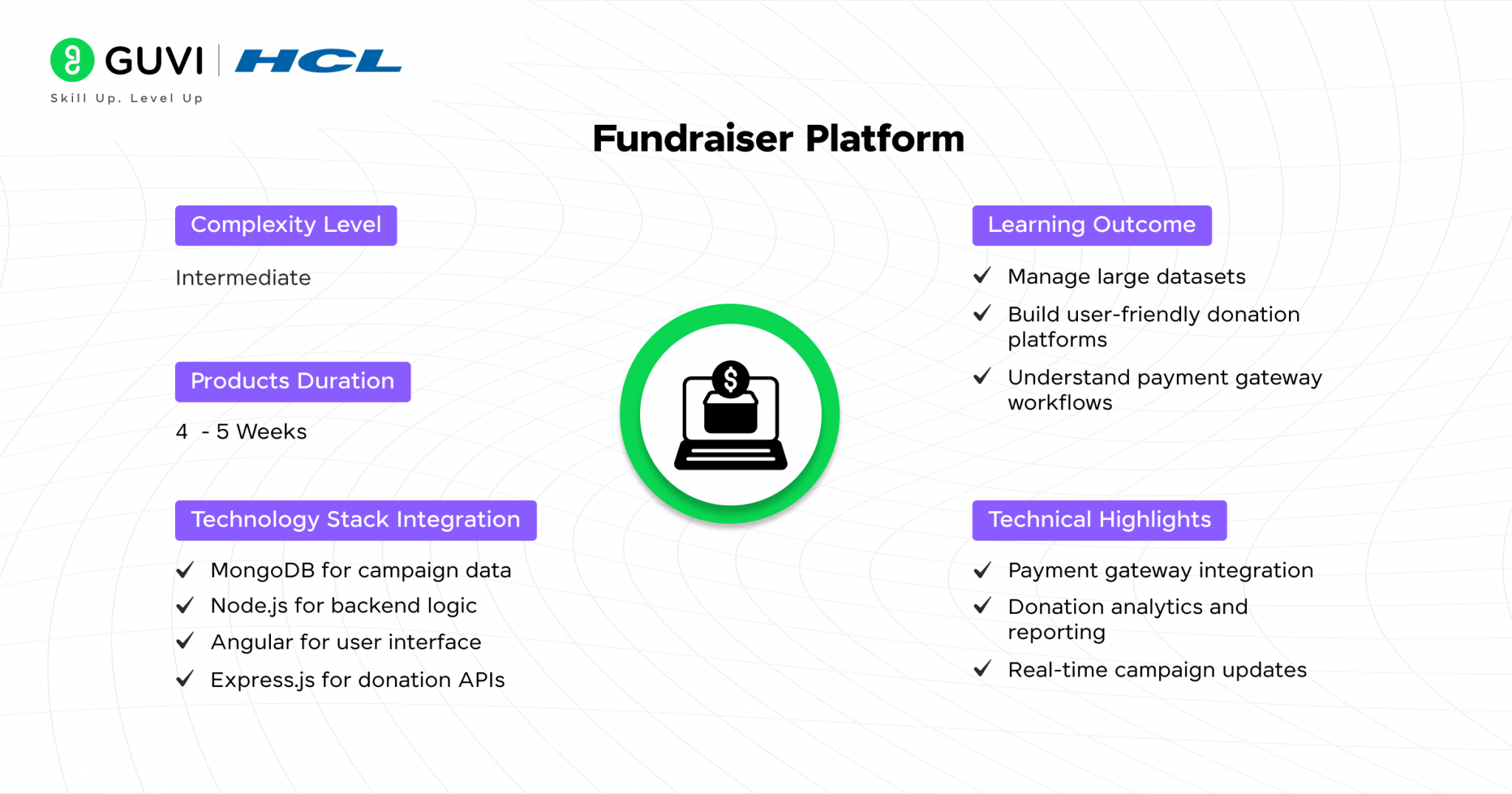 GUVI | HCL
Skill Up. Level Up

Fundraiser Platform

Complexity Level

Intermediate

Products Duration

4 - 5 Weeks

Technology Stack Integration

✓ MongoDB for campaign data
✓ Node.js for backend logic
✓ Angular for user interface
✓ Express.js for donation APIs

$

Learning Outcome

✓ Manage large datasets
✓ Build user-friendly donation platforms
✓ Understand payment gateway workflows

Technical Highlights

✓ Payment gateway integration
✓ Donation analytics and reporting
✓ Real-time campaign updates